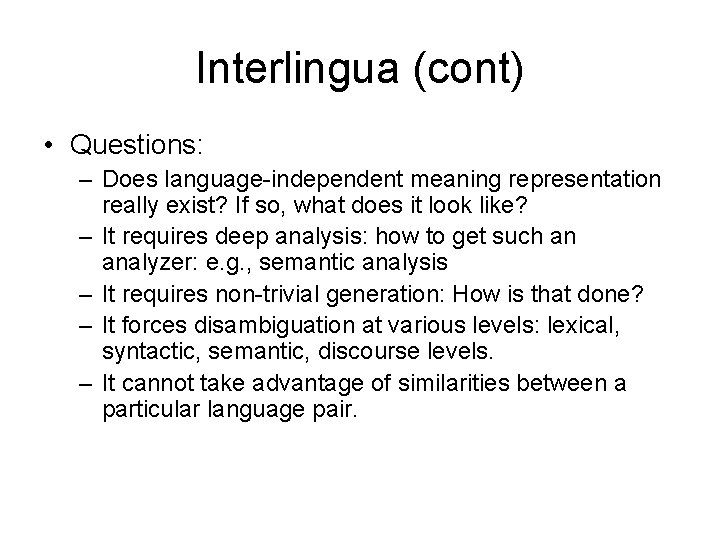 Interlingua (cont)

• Questions:
– Does language-independent meaning representation really exist? If so, what does it look like?
– It requires deep analysis: how to get such an analyzer: e.g., semantic analysis
– It requires non-trivial generation: How is that done?
– It forces disambiguation at various levels: lexical, syntactic, semantic, discourse levels.
– It cannot take advantage of similarities between a particular language pair.